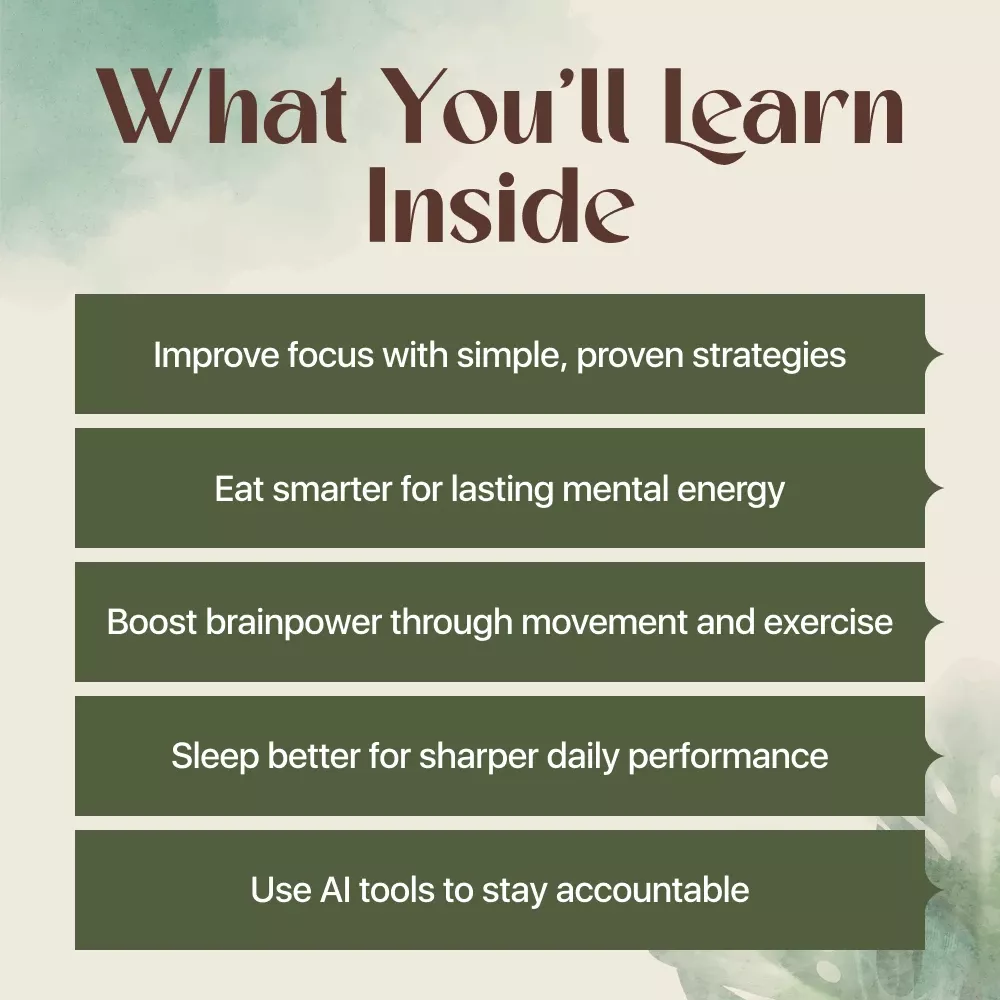 What You'll Learn Inside

Improve focus with simple, proven strategies

Eat smarter for lasting mental energy

Boost brainpower through movement and exercise

Sleep better for sharper daily performance

Use AI tools to stay accountable